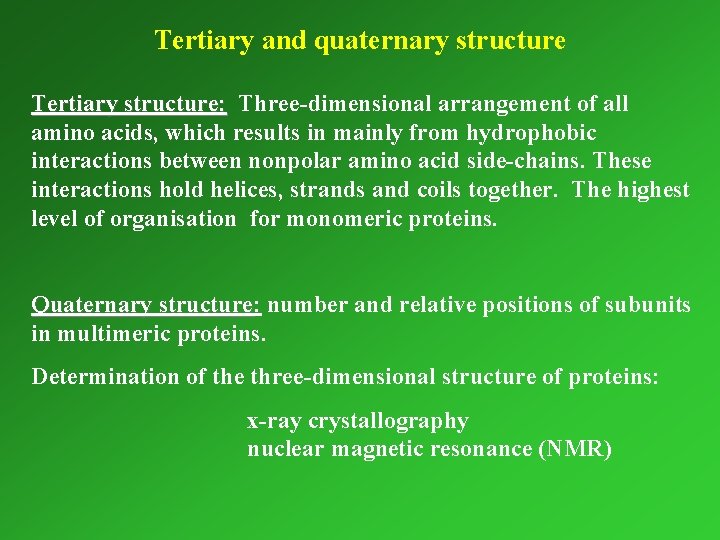 Tertiary and quaternary structure

Tertiary structure: Three-dimensional arrangement of all amino acids, which results in mainly from hydrophobic interactions between nonpolar amino acid side-chains. These interactions hold helices, strands and coils together. The highest level of organisation for monomeric proteins.

Quaternary structure: number and relative positions of subunits in multimeric proteins.

Determination of the three-dimensional structure of proteins:

x-ray crystallography
nuclear magnetic resonance (NMR)